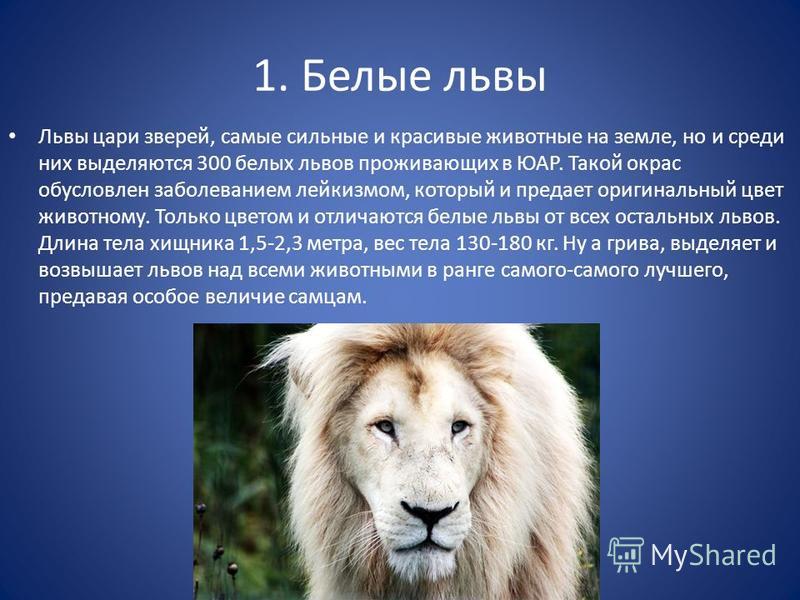 1. Белые львы

• Львы цари зверей, самые сильные и красивые животные на земле, но и среди них выделяются 300 белых львов проживающих в ЮАР. Такой окрас обусловлен заболеванием лейкизмом, который и предает оригинальный цвет животному. Только цветом и отличаются белые львы от всех остальных львов. Длина тела хищника 1,5-2,3 метра, вес тела 130-180 кг. Ну а грива, выделяет и возвышает львов над всеми животными в ранге самого-самого лучшего, предавая особое величие самцам.

MyShared